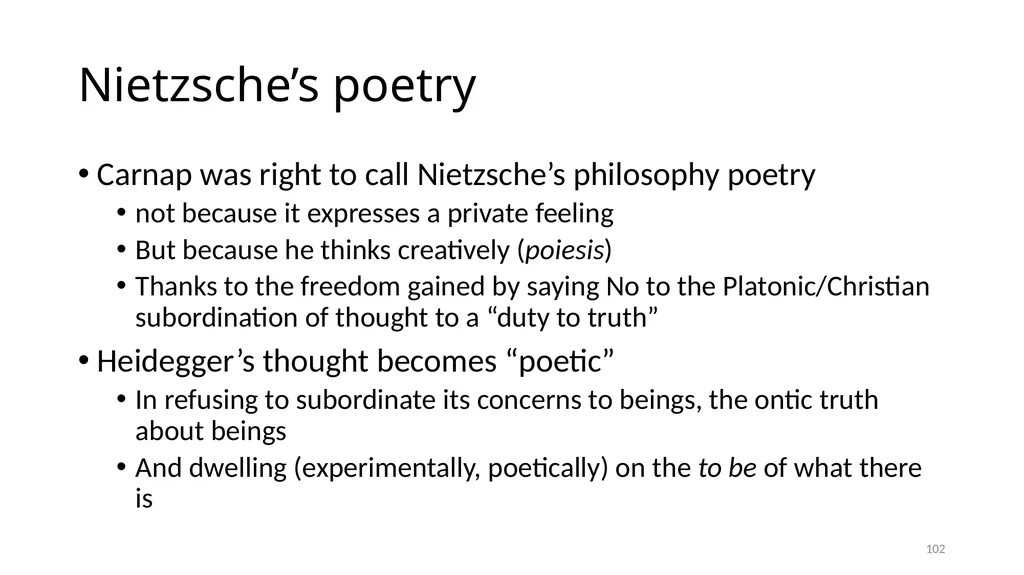 Nietzsche's poetry

• Carnap was right to call Nietzsche's philosophy poetry

• not because it expresses a private feeling

• But because he thinks creatively (poiesis)

• Thanks to the freedom gained by saying No to the Platonic/Christian subordination of thought to a "duty to truth"

• Heidegger's thought becomes "poetic"

• In refusing to subordinate its concerns to beings, the ontic truth about beings

• And dwelling (experimentally, poetically) on the to be of what there is

102